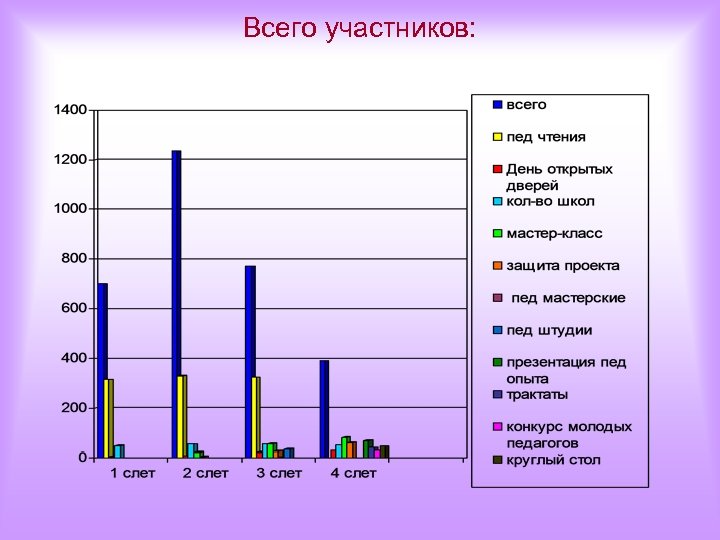 Всего участников:

1400
1200
1000
800
600
400
200
0

1 слет
2 слет
3 слет
4 слет

всего
пед чтения
День открытых дверей
кол-во школ
мастер-класс
защита проекта
пед мастерские
пед штудии
презентация пед опыта
трактаты
конкурс молодых педагогов
круглый стол